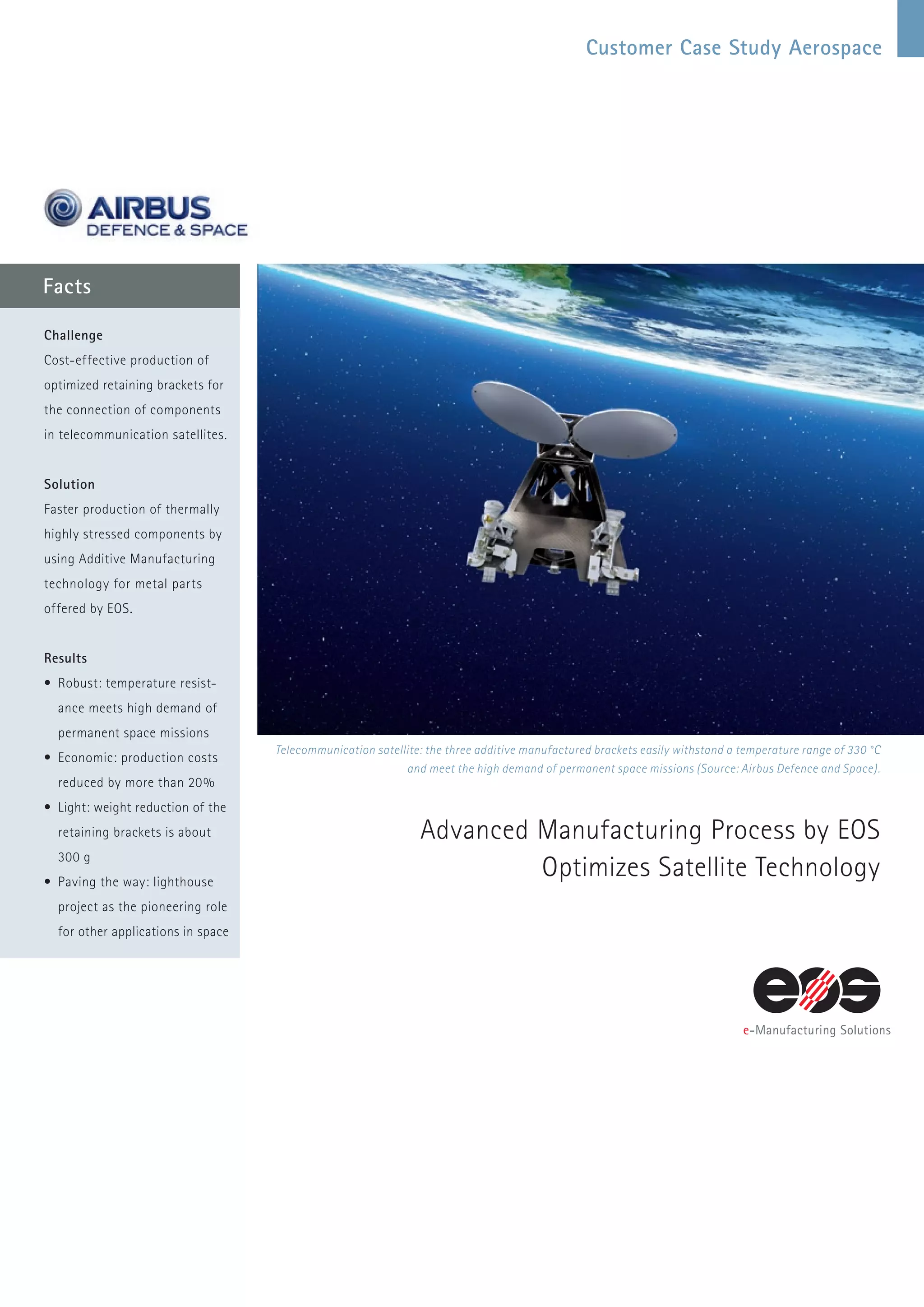 Customer Case Study Aerospace

AIRBUS
DEFENCE & SPACE

Facts

Challenge
Cost-effective production of optimized retaining brackets for the connection of components in telecommunication satellites.

Solution
Faster production of thermally highly stressed components by using Additive Manufacturing technology for metal parts offered by EOS.

Results
• Robust: temperature resistance meets high demand of permanent space missions
• Economic: production costs reduced by more than 20%
• Light: weight reduction of the retaining brackets is about 300 g
• Paving the way: lighthouse project as the pioneering role for other applications in space

Telecommunication satellite: the three additive manufactured brackets easily withstand a temperature range of 330 °C and meet the high demand of permanent space missions (Source: Airbus Defence and Space).

Advanced Manufacturing Process by EOS Optimizes Satellite Technology

eos
e-Manufacturing Solutions